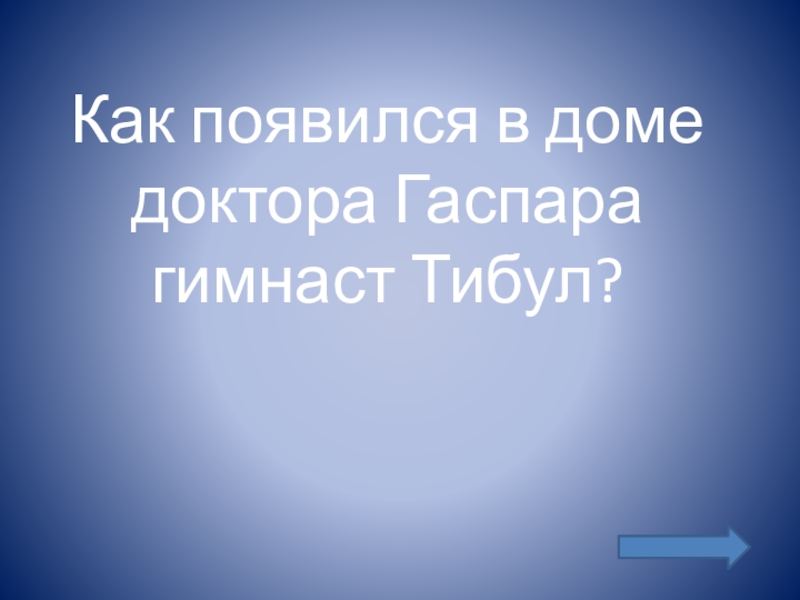 Как появился в доме доктора Гаспара гимнаст Тибул?